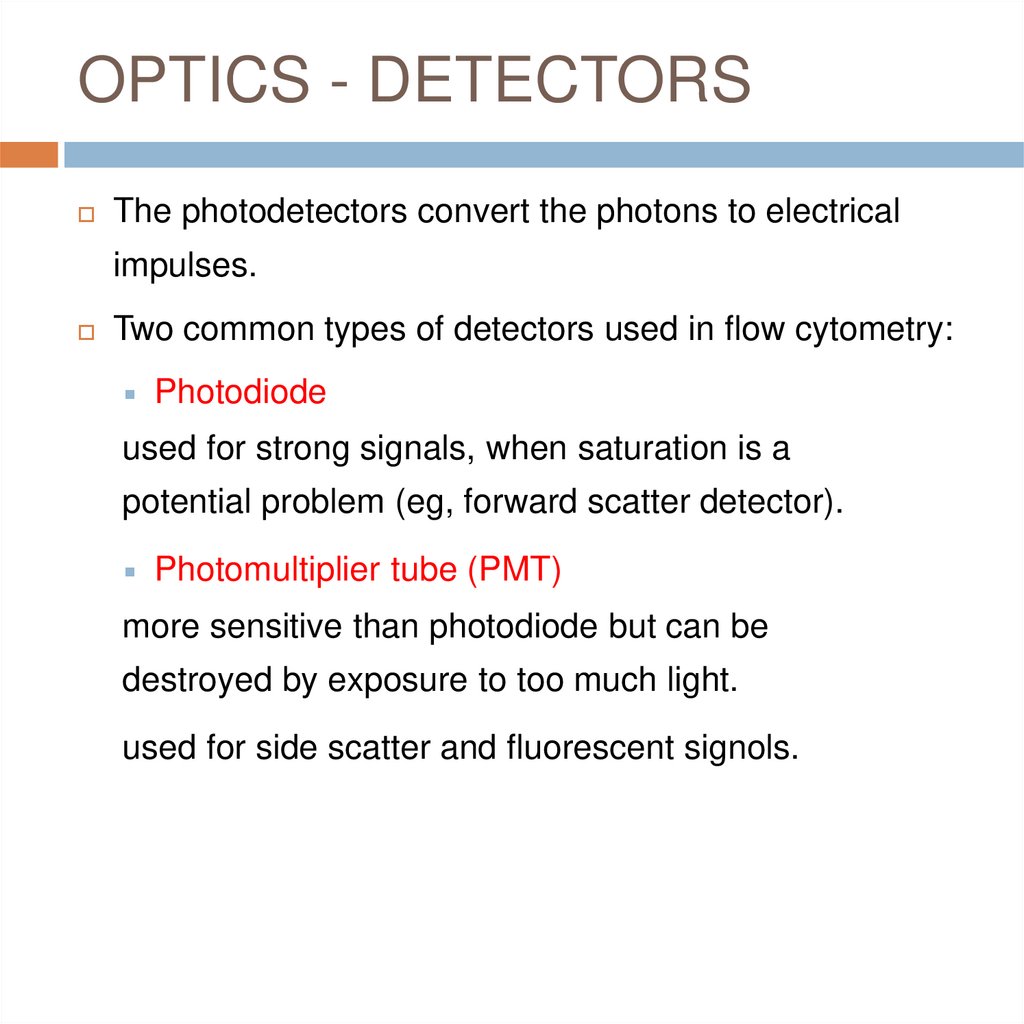 OPTICS - DETECTORS

The photodetectors convert the photons to electrical impulses.

Two common types of detectors used in flow cytometry:

Photodiode

used for strong signals, when saturation is a potential problem (eg, forward scatter detector).

Photomultiplier tube (PMT)

more sensitive than photodiode but can be destroyed by exposure to too much light.

used for side scatter and fluorescent signols.